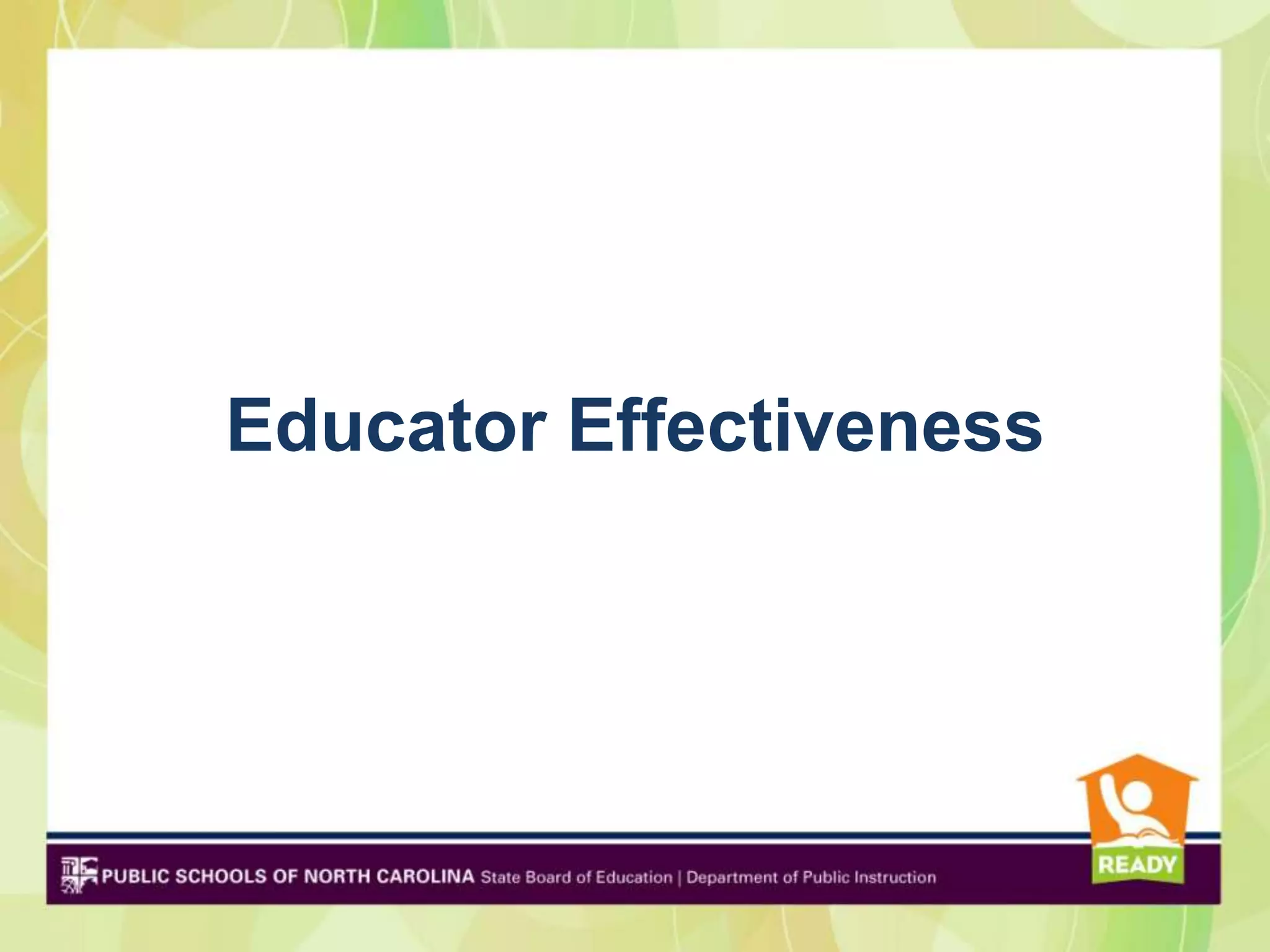 Educator Effectiveness

PUBLIC SCHOOLS OF NORTH CAROLINA State Board of Education | Department of Public Instruction

READY